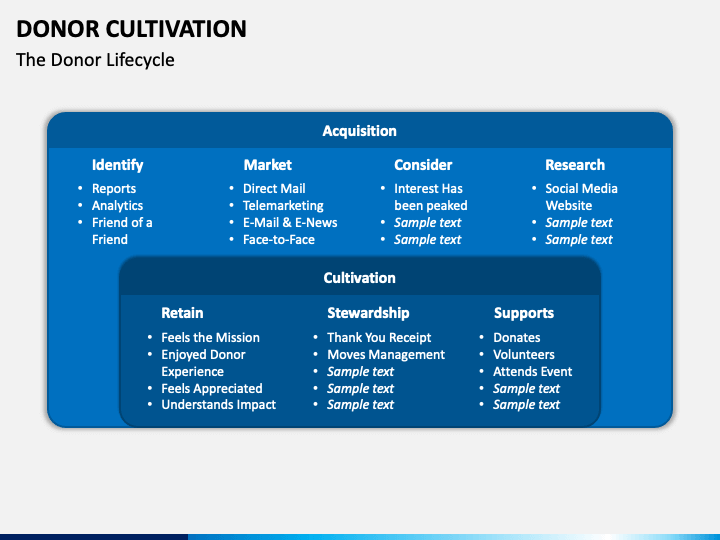 DONOR CULTIVATION

The Donor Lifecycle

Acquisition

Identify
• Reports
• Analytics
• Friend of a Friend

Market
• Direct Mail
• Telemarketing
• E-Mail & E-News
• Face-to-Face

Consider
• Interest Has been peaked
• Sample text
• Sample text

Research
• Social Media Website
• Sample text
• Sample text

Cultivation

Retain
• Feels the Mission
• Enjoyed Donor Experience
• Feels Appreciated
• Understands Impact

Stewardship
• Thank You Receipt
• Moves Management
• Sample text
• Sample text
• Sample text

Supports
• Donates
• Volunteers
• Attends Event
• Sample text
• Sample text